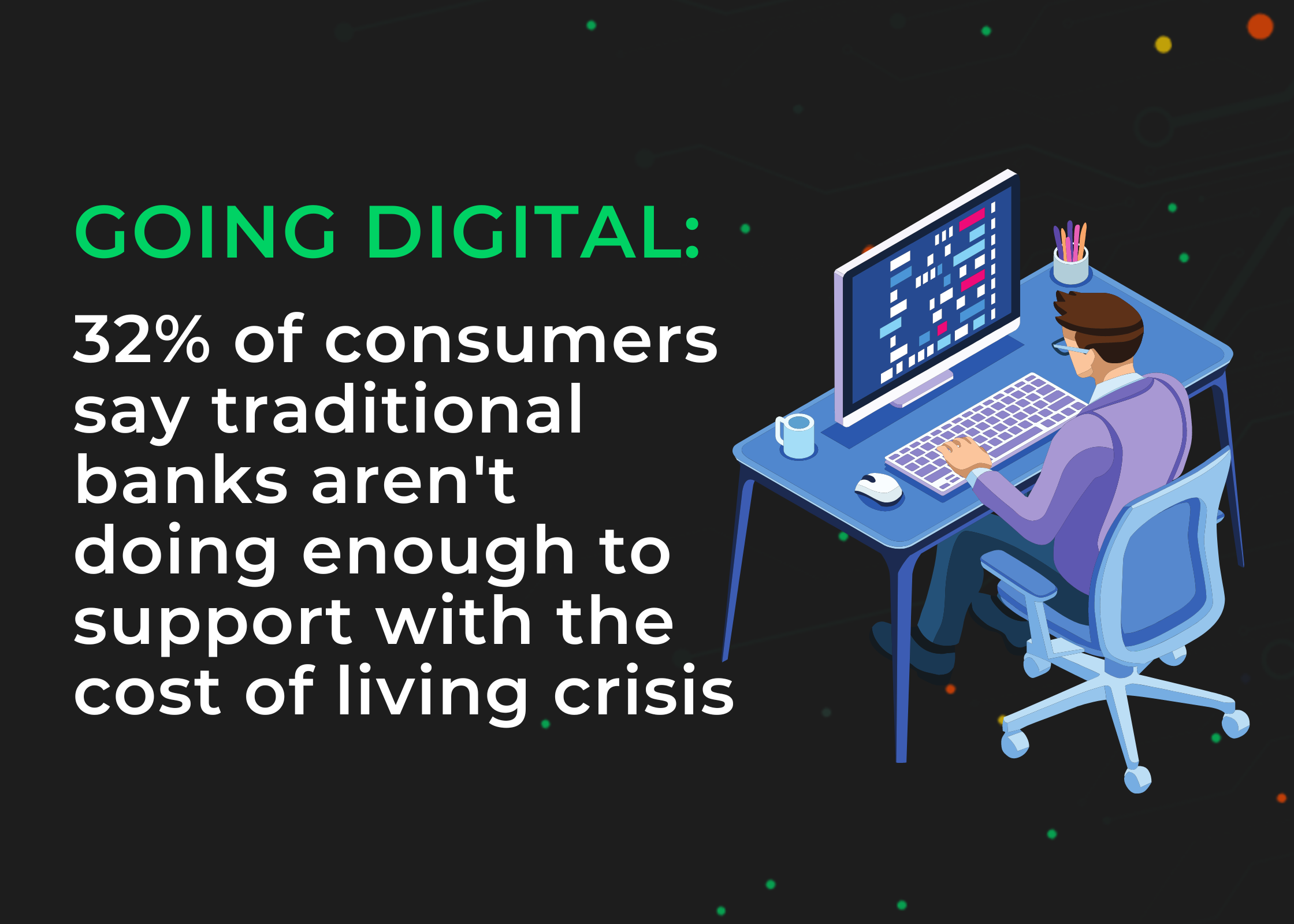 GOING DIGITAL:

32% of consumers say traditional banks aren't doing enough to support with the cost of living crisis